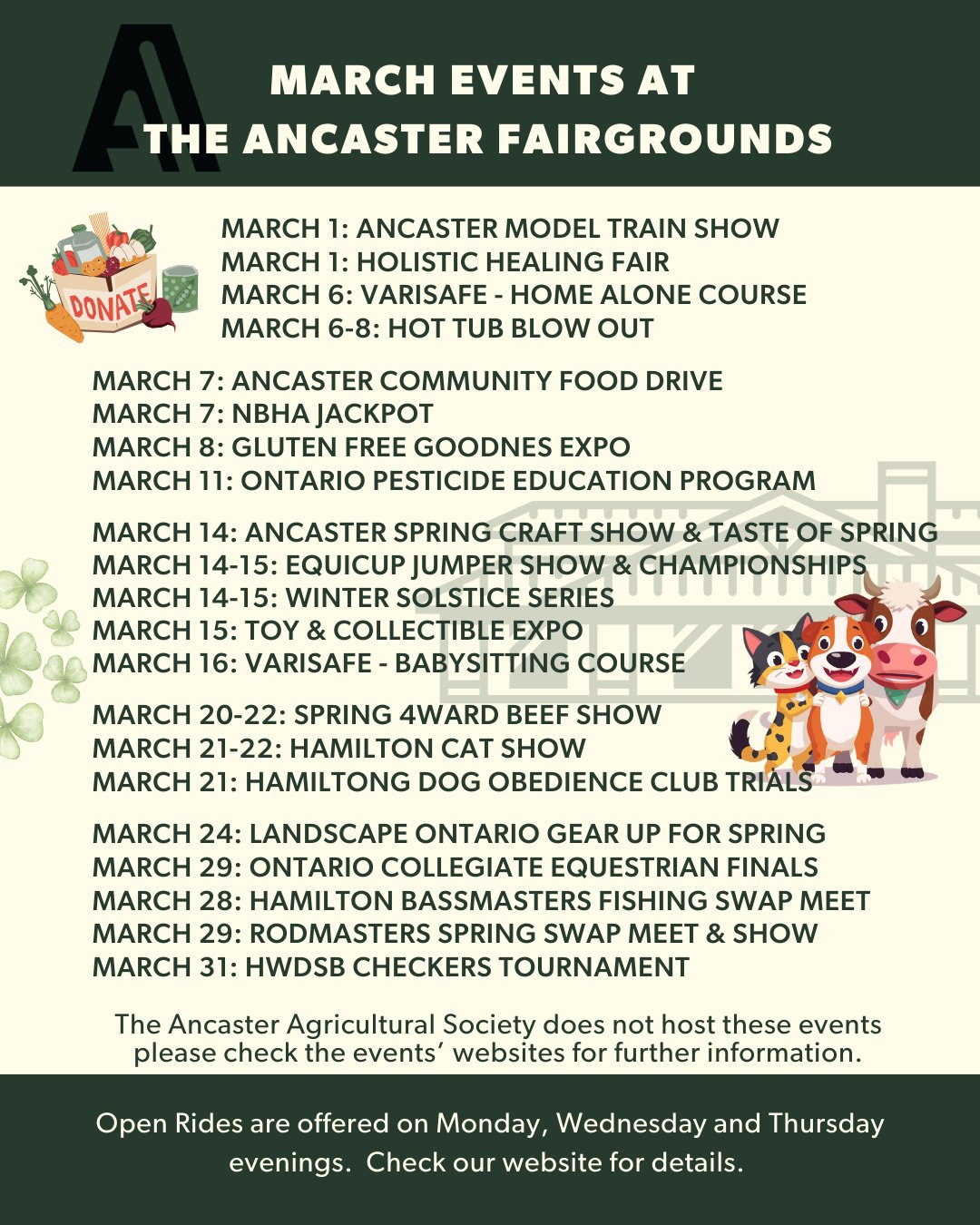 MARCH EVENTS AT
THE ANCASTER FAIRGROUNDS

DONATE

MARCH 1: ANCASTER MODEL TRAIN SHOW
MARCH 1: HOLISTIC HEALING FAIR
MARCH 6: VARISAFE - HOME ALONE COURSE
MARCH 6-8: HOT TUB BLOW OUT

MARCH 7: ANCASTER COMMUNITY FOOD DRIVE
MARCH 7: NBHA JACKPOT
MARCH 8: GLUTEN FREE GOODNES EXPO
MARCH 11: ONTARIO PESTICIDE EDUCATION PROGRAM

MARCH 14: ANCASTER SPRING CRAFT SHOW & TASTE OF SPRING
MARCH 14-15: EQUICUP JUMPER SHOW & CHAMPIONSHIPS
MARCH 14-15: WINTER SOLSTICE SERIES
MARCH 15: TOY & COLLECTIBLE EXPO
MARCH 16: VARISAFE - BABYSITTING COURSE

MARCH 20-22: SPRING 4WARD BEEF SHOW
MARCH 21-22: HAMILTON CAT SHOW
MARCH 21: HAMILTONG DOG OBEDIENCE CLUB TRIALS

MARCH 24: LANDSCAPE ONTARIO GEAR UP FOR SPRING
MARCH 29: ONTARIO COLLEGIATE EQUESTRIAN FINALS
MARCH 28: HAMILTON BASSMASTERS FISHING SWAP MEET
MARCH 29: RODMASTERS SPRING SWAP MEET & SHOW
MARCH 31: HWDSB CHECKERS TOURNAMENT

The Ancaster Agricultural Society does not host these events please check the events' websites for further information.

Open Rides are offered on Monday, Wednesday and Thursday evenings. Check our website for details.